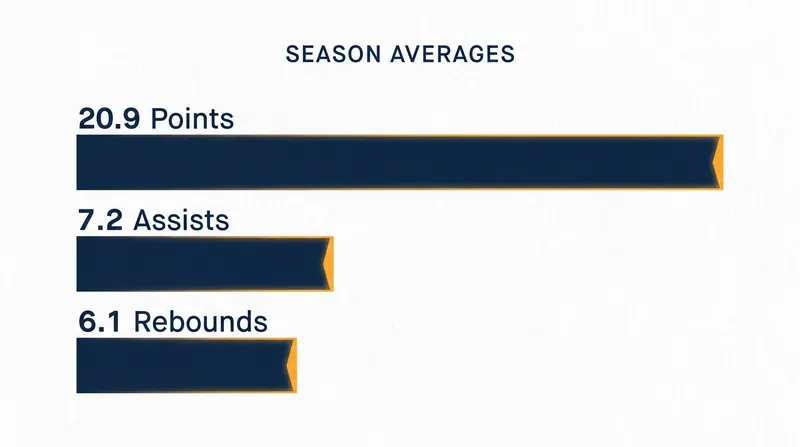 SEASON AVERAGES

20.9 Points

7.2 Assists

6.1 Rebounds